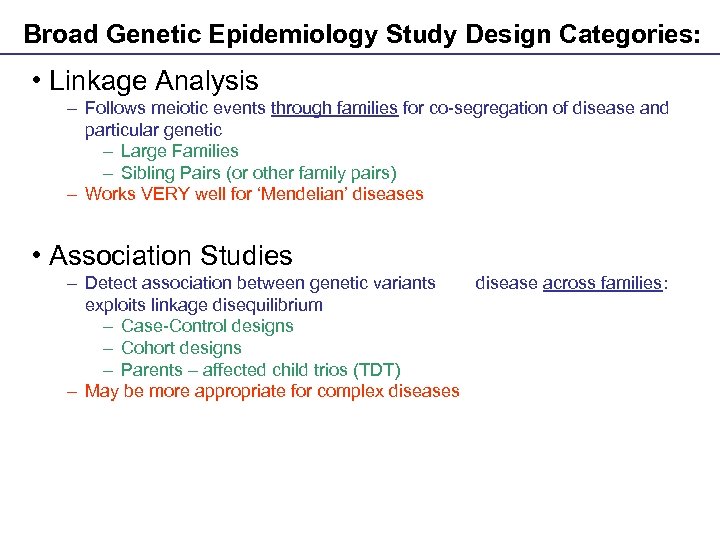 Broad Genetic Epidemiology Study Design Categories:

• Linkage Analysis
– Follows meiotic events through families for co-segregation of disease and particular genetic
– Large Families
– Sibling Pairs (or other family pairs)
– Works VERY well for 'Mendelian' diseases

• Association Studies
– Detect association between genetic variants disease across families: exploits linkage disequilibrium
– Case-Control designs
– Cohort designs
– Parents – affected child trios (TDT)
– May be more appropriate for complex diseases